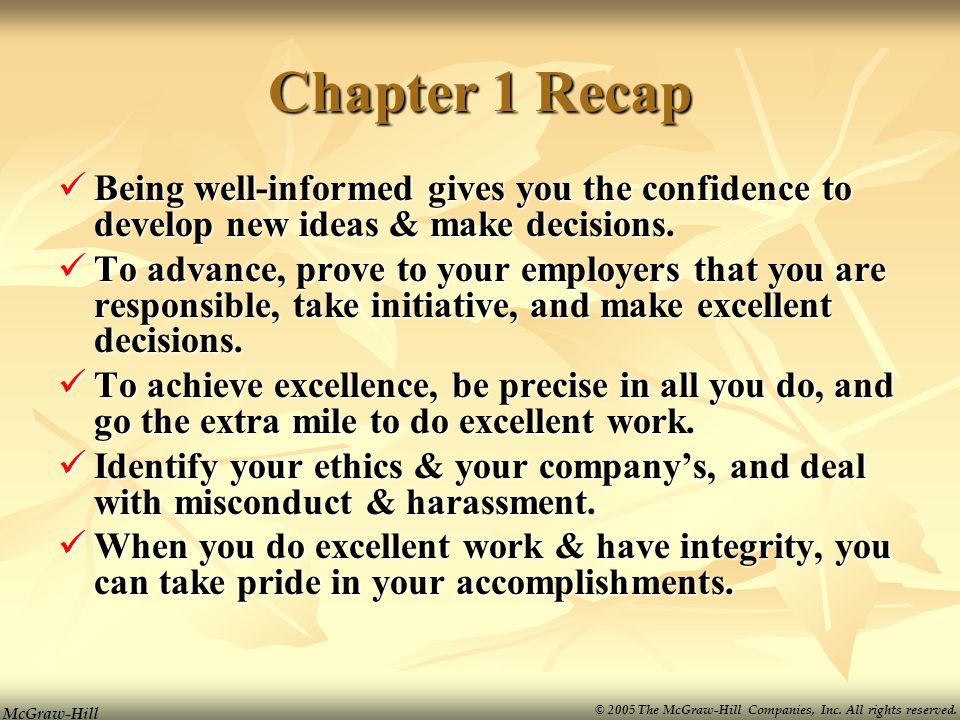 Chapter 1 Recap

✓ Being well-informed gives you the confidence to develop new ideas & make decisions.

✓ To advance, prove to your employers that you are responsible, take initiative, and make excellent decisions.

✓ To achieve excellence, be precise in all you do, and go the extra mile to do excellent work.

✓ Identify your ethics & your company's, and deal with misconduct & harassment.

✓ When you do excellent work & have integrity, you can take pride in your accomplishments.

McGraw-Hill

© 2005 The McGraw-Hill Companies, Inc. All rights reserved.